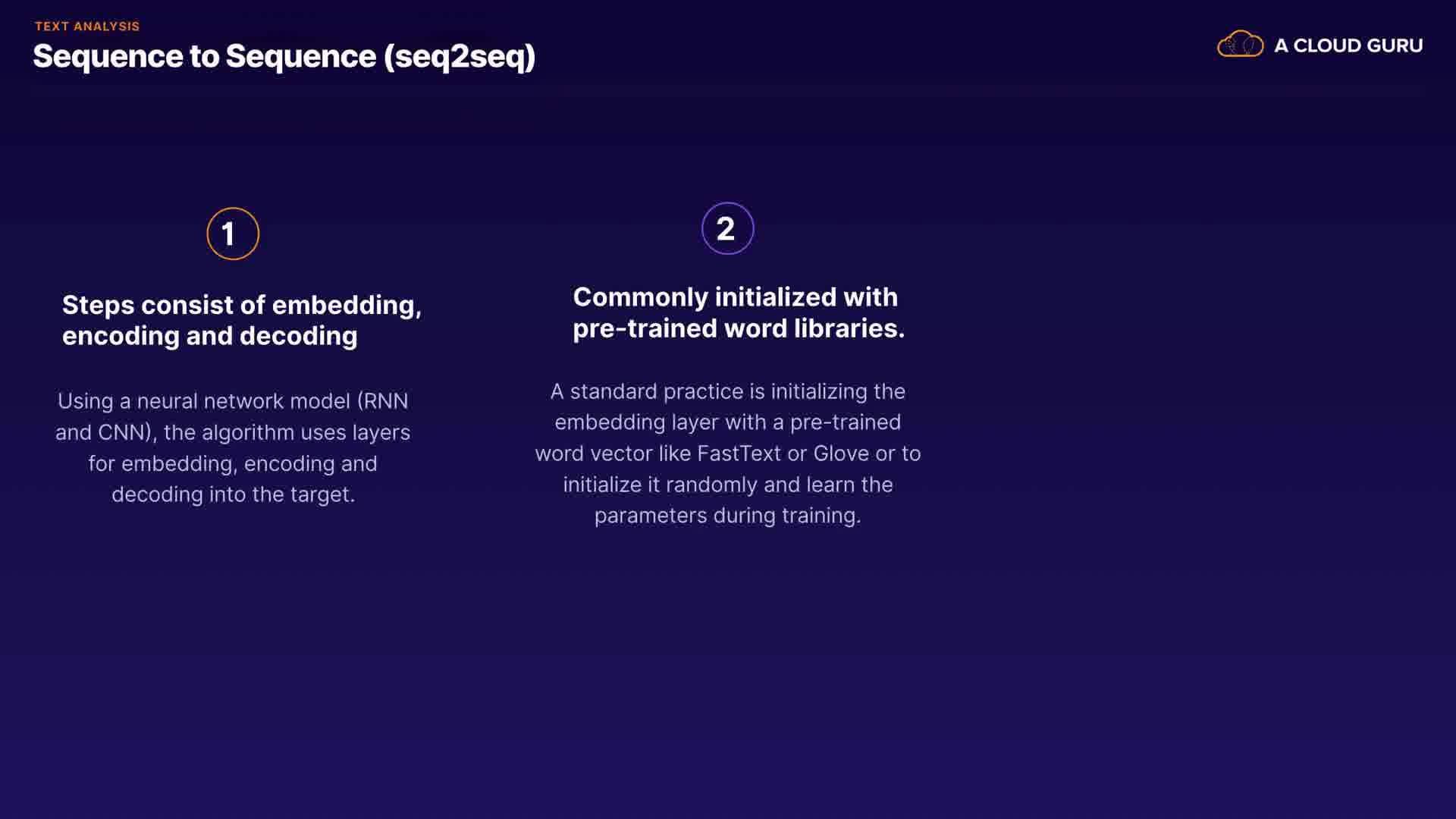 TEXT ANALYSIS
Sequence to Sequence (seq2seq)

A CLOUD GURU

1

Steps consist of embedding, encoding and decoding

Using a neural network model (RNN and CNN), the algorithm uses layers for embedding, encoding and decoding into the target.

2

Commonly initialized with pre-trained word libraries.

A standard practice is initializing the embedding layer with a pre-trained word vector like FastText or Glove or to initialize it randomly and learn the parameters during training.